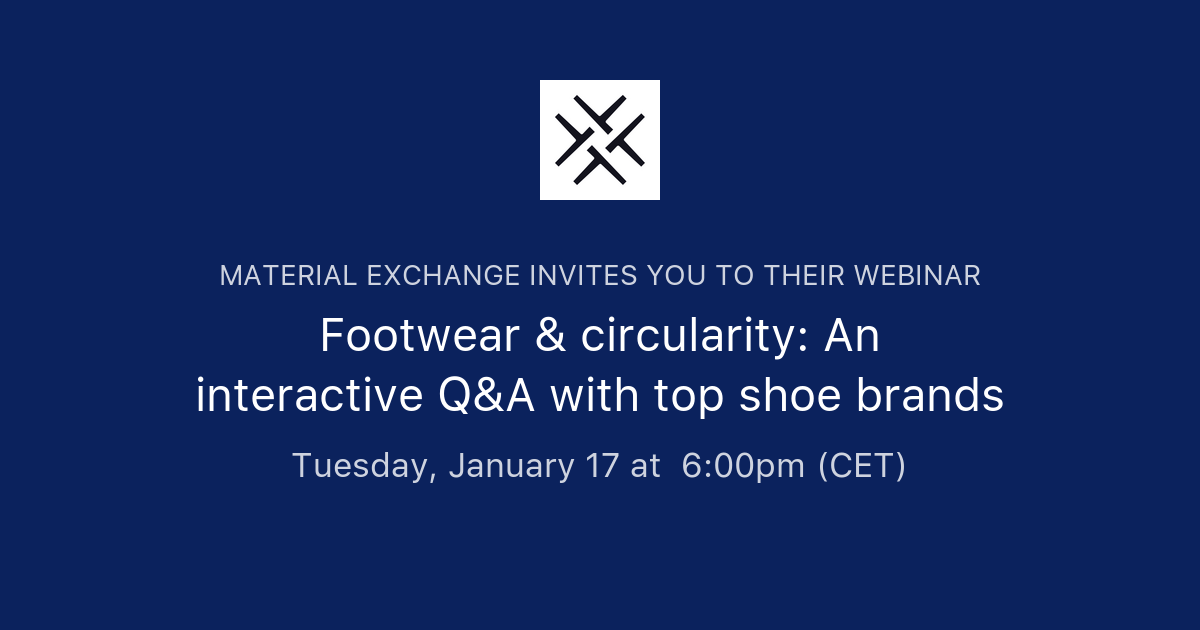 MATERIAL EXCHANGE INVITES YOU TO THEIR WEBINAR

Footwear & circularity: An interactive Q&A with top shoe brands

Tuesday, January 17 at 6:00pm (CET)